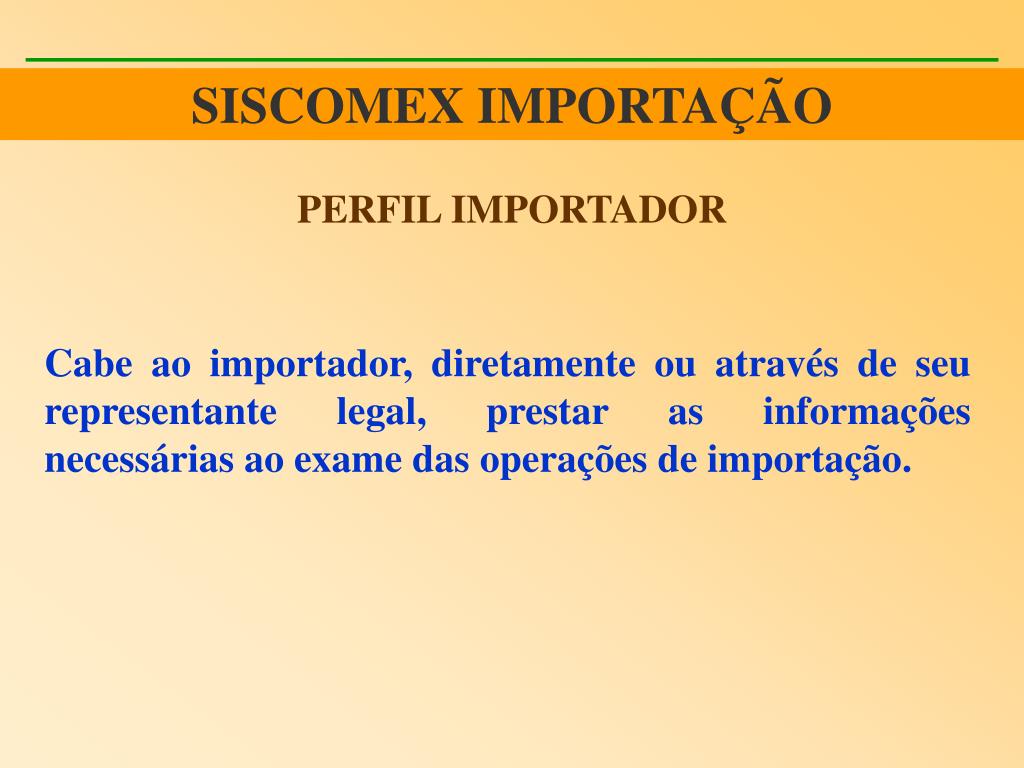 SISCOMEX IMPORTAÇÃO

PERFIL IMPORTADOR

Cabe ao importador, diretamente ou através de seu representante legal, prestar as informações necessárias ao exame das operações de importação.